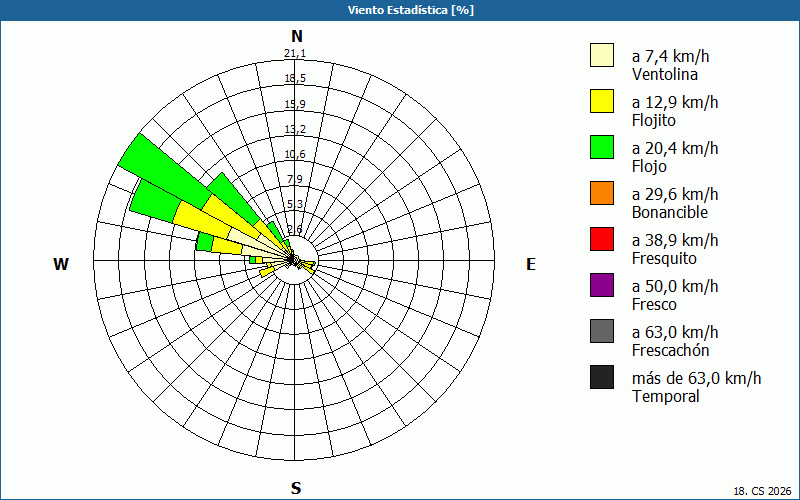 Viento Estadística [%]

N
21,1
18,5
15,9
13,2
10,6
7,9
5,3
2,6

W
E
S

a 7,4 km/h
Ventolina
a 12,9 km/h
Flojito
a 20,4 km/h
Flojo
a 29,6 km/h
Bonancible
a 38,9 km/h
Fresquito
a 50,0 km/h
Fresco
a 63,0 km/h
Frescachón
más de 63,0 km/h
Temporal

18. CS 2026